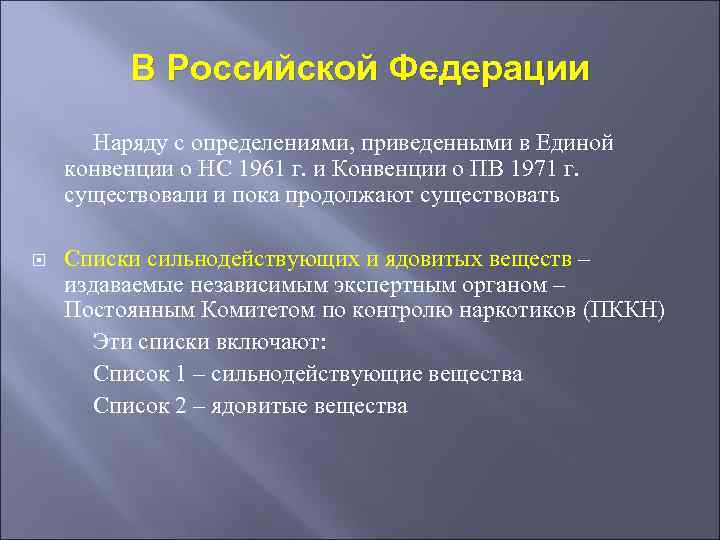 В Российской Федерации

Наряду с определениями, приведенными в Единой конвенции о НС 1961 г. и Конвенции о ПВ 1971 г. существовали и пока продолжают существовать

Списки сильнодействующих и ядовитых веществ – издаваемые независимым экспертным органом – Постоянным Комитетом по контролю наркотиков (ПККН)

Эти списки включают:

Список 1 – сильнодействующие вещества

Список 2 – ядовитые вещества